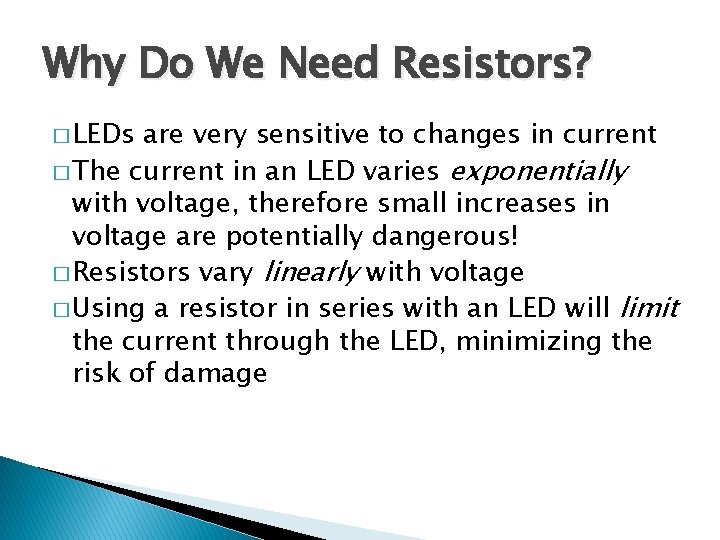 Why Do We Need Resistors?

□ LEDs are very sensitive to changes in current

□ The current in an LED varies exponentially with voltage, therefore small increases in voltage are potentially dangerous!

□ Resistors vary linearly with voltage

□ Using a resistor in series with an LED will limit the current through the LED, minimizing the risk of damage